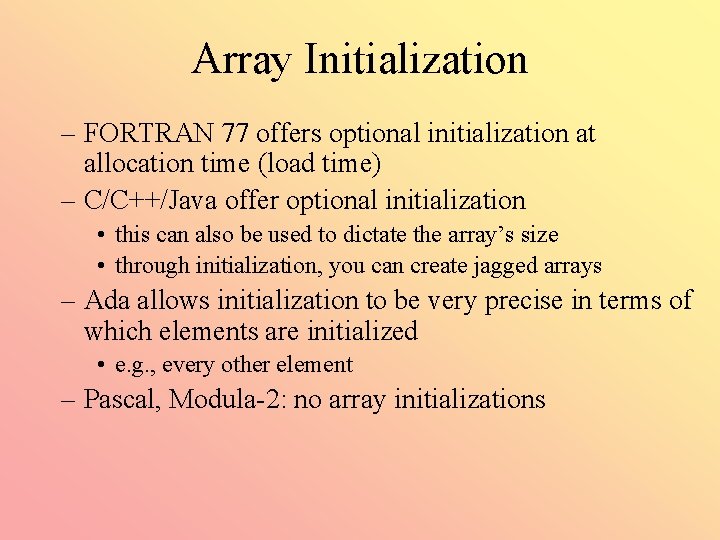 Array Initialization

– FORTRAN 77 offers optional initialization at allocation time (load time)

– C/C++/Java offer optional initialization

• this can also be used to dictate the array’s size

• through initialization, you can create jagged arrays

– Ada allows initialization to be very precise in terms of which elements are initialized

• e.g., every other element

– Pascal, Modula-2: no array initializations